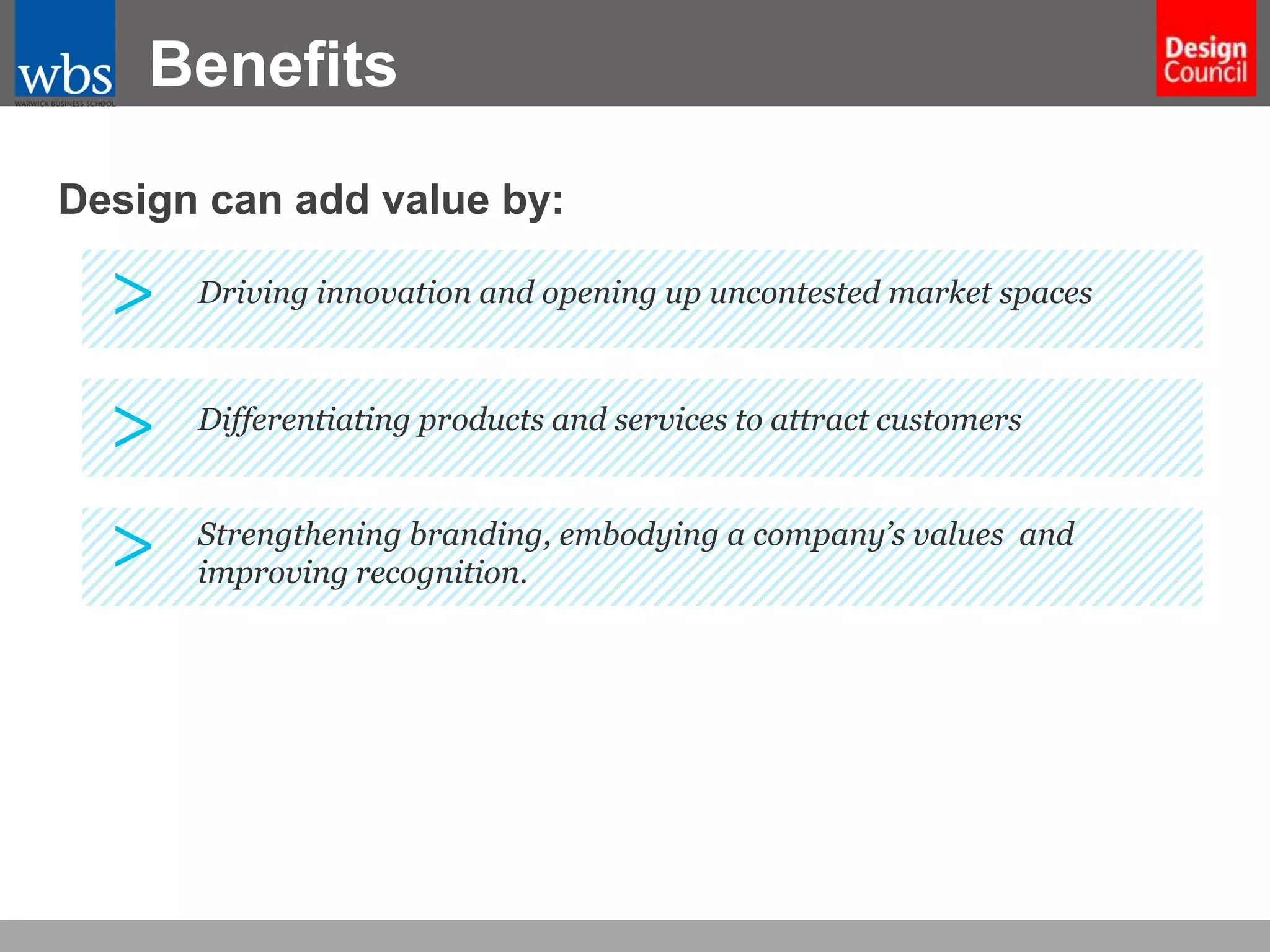 wbs
WARWICK BUSINESS SCHOOL

Benefits

Design Council

Design can add value by:

> Driving innovation and opening up uncontested market spaces

> Differentiating products and services to attract customers

> Strengthening branding, embodying a company's values and improving recognition.